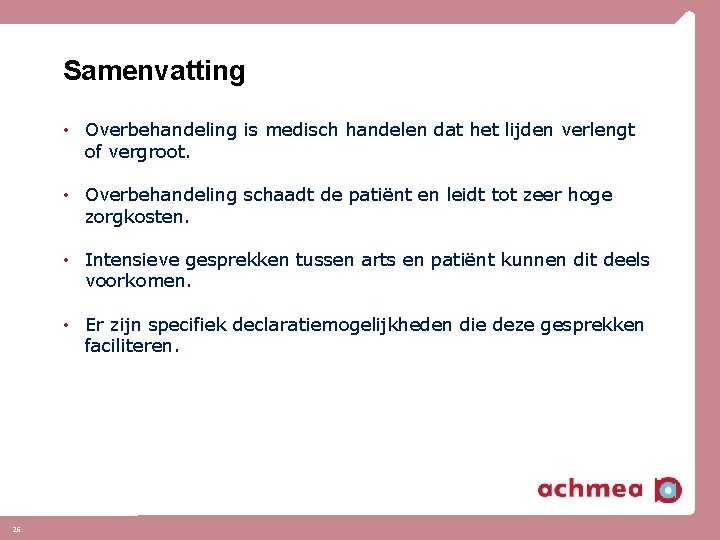 Samenvatting

• Overbehandeling is medisch handelen dat het lijden verlengt of vergroot.

• Overbehandeling schaadt de patiënt en leidt tot zeer hoge zorgkosten.

• Intensieve gesprekken tussen arts en patiënt kunnen dit deels voorkomen.

• Er zijn specifiek declaratiemogelijkheden die deze gesprekken faciliteren.

achmea

26